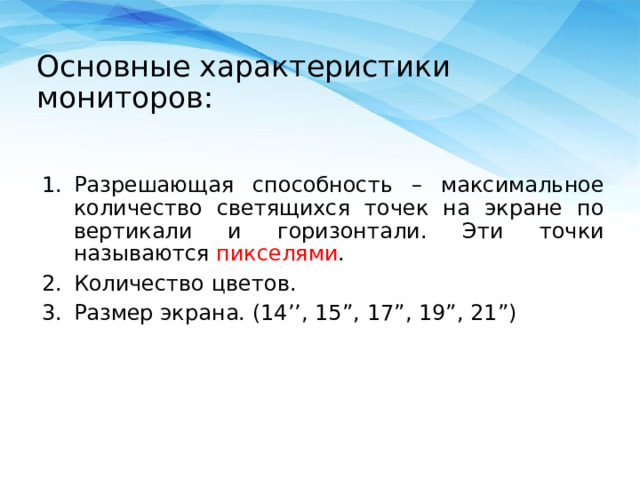 Основные характеристики мониторов:

1. Разрешающая способность – максимальное количество светящихся точек на экране по вертикали и горизонтали. Эти точки называются пикселями.
2. Количество цветов.
3. Размер экрана. (14’’, 15”, 17”, 19”, 21”)